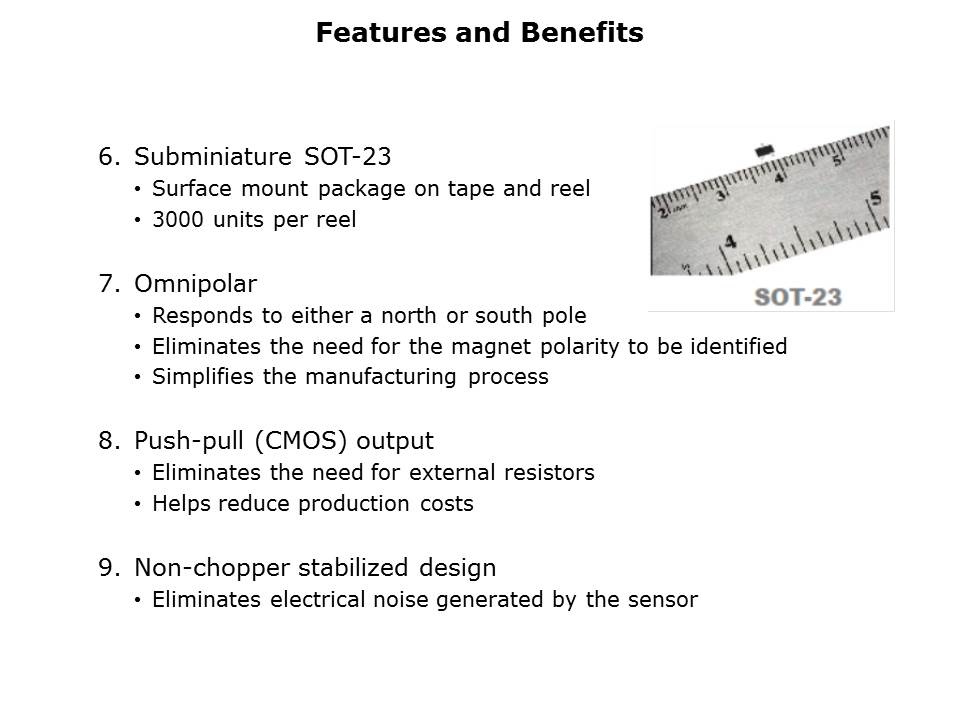 Features and Benefits

6. Subminiature SOT-23
• Surface mount package on tape and reel
• 3000 units per reel

2 3 4 5
4 5

SOT-23

7. Omnipolar
• Responds to either a north or south pole
• Eliminates the need for the magnet polarity to be identified
• Simplifies the manufacturing process

8. Push-pull (CMOS) output
• Eliminates the need for external resistors
• Helps reduce production costs

9. Non-chopper stabilized design
• Eliminates electrical noise generated by the sensor